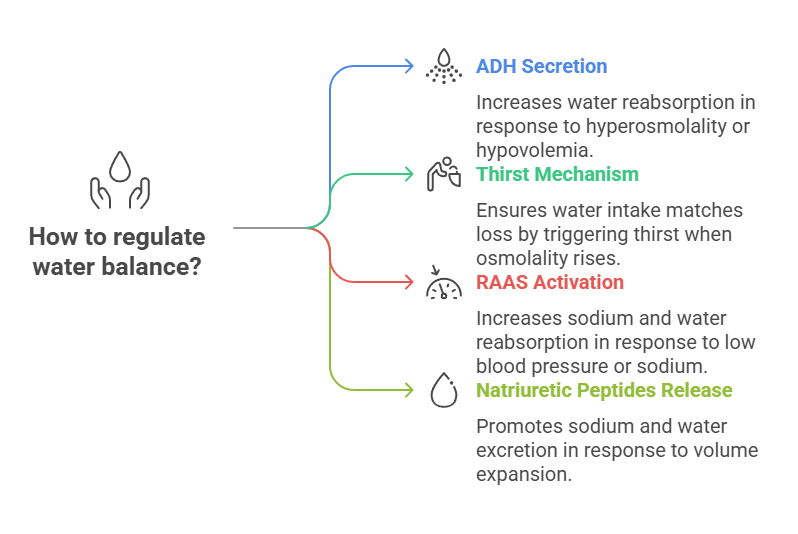 How to regulate water balance?

ADH Secretion

Increases water reabsorption in response to hyperosmolality or hypovolemia.

Thirst Mechanism

Ensures water intake matches loss by triggering thirst when osmolality rises.

RAAS Activation

Increases sodium and water reabsorption in response to low blood pressure or sodium.

Natriuretic Peptides Release

Promotes sodium and water excretion in response to volume expansion.